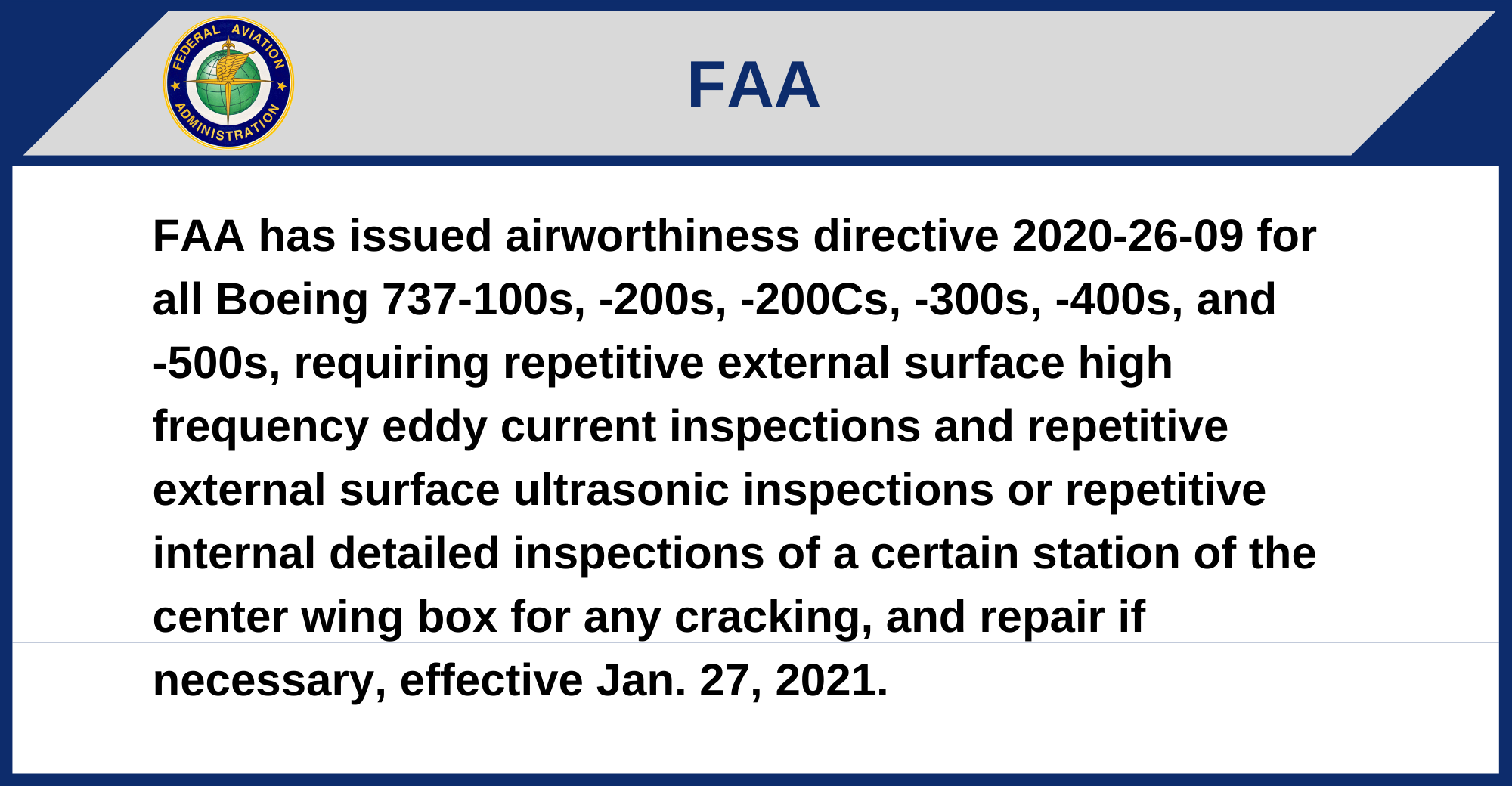 FEDERAL AVIATION ADMINISTRATION

FAA

FAA has issued airworthiness directive 2020-26-09 for all Boeing 737-100s, -200s, -200Cs, -300s, -400s, and -500s, requiring repetitive external surface high frequency eddy current inspections and repetitive external surface ultrasonic inspections or repetitive internal detailed inspections of a certain station of the center wing box for any cracking, and repair if necessary, effective Jan. 27, 2021.